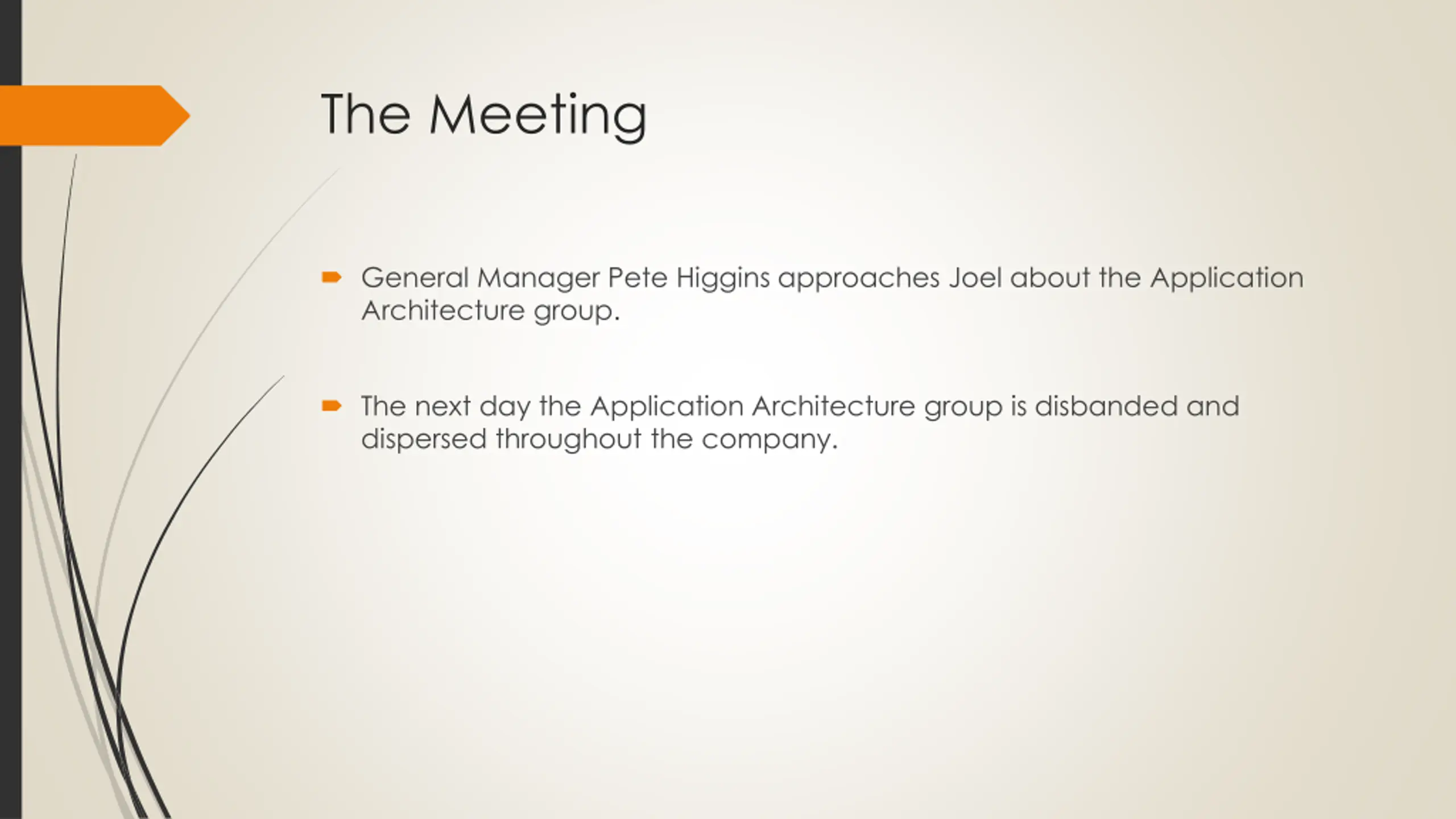 The Meeting

General Manager Pete Higgins approaches Joel about the Application Architecture group.

The next day the Application Architecture group is disbanded and dispersed throughout the company.